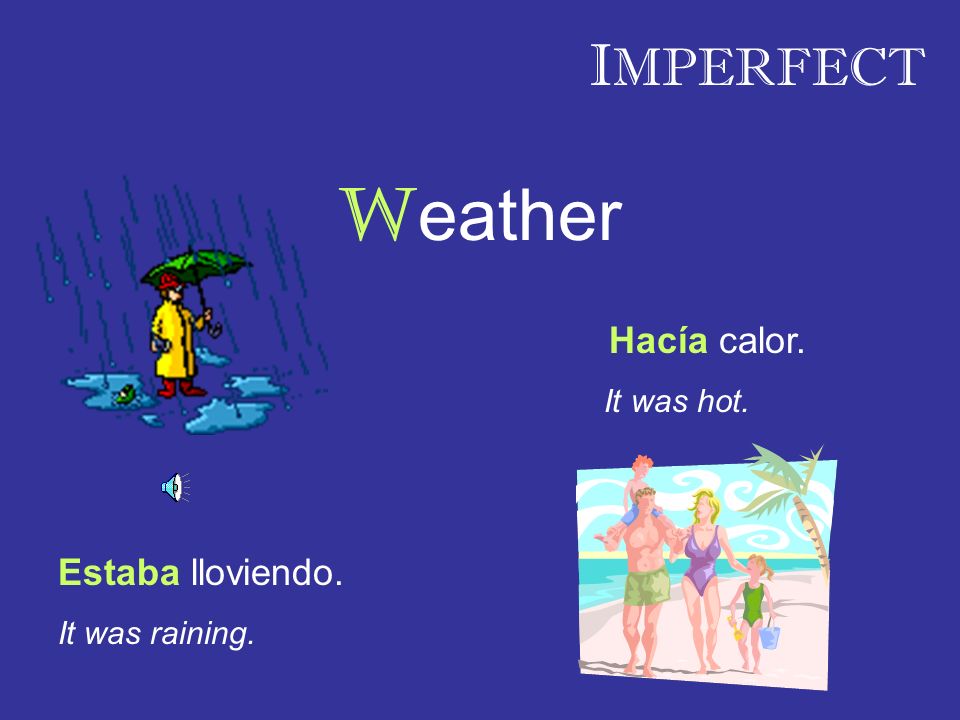 IMPERFECT

Weather

Hacía calor.

It was hot.

Estaba lloviendo.

It was raining.